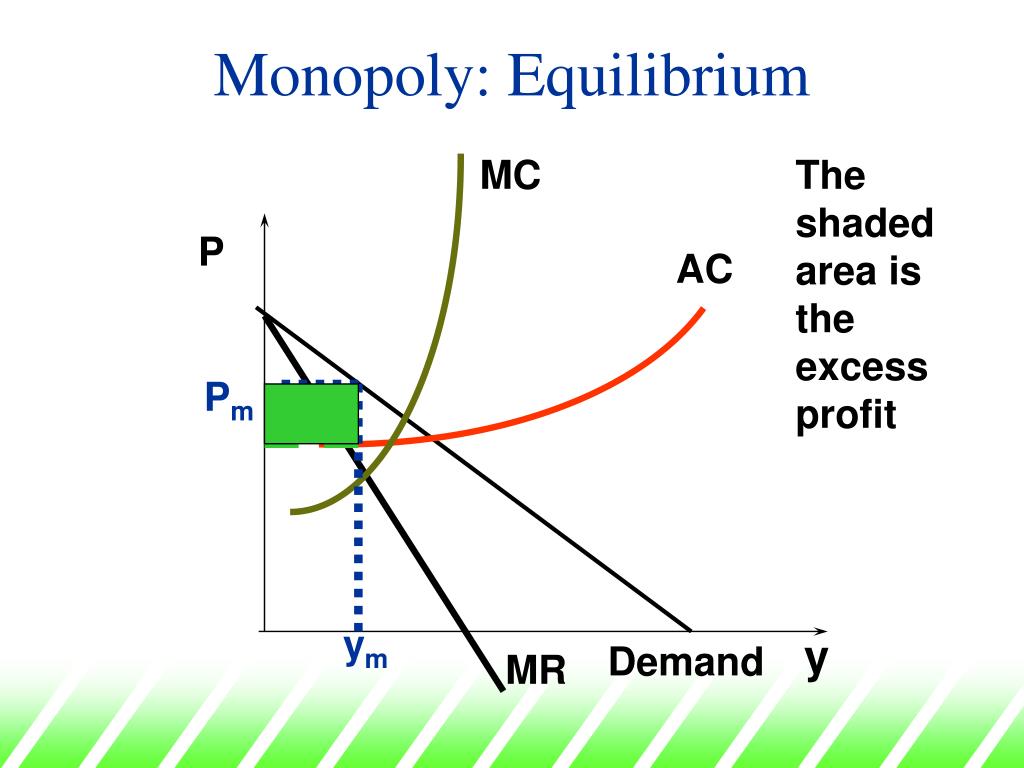 Monopoly: Equilibrium

MC

The shaded area is the excess profit

P

AC

$P_m$

$y_m$

MR

Demand

y